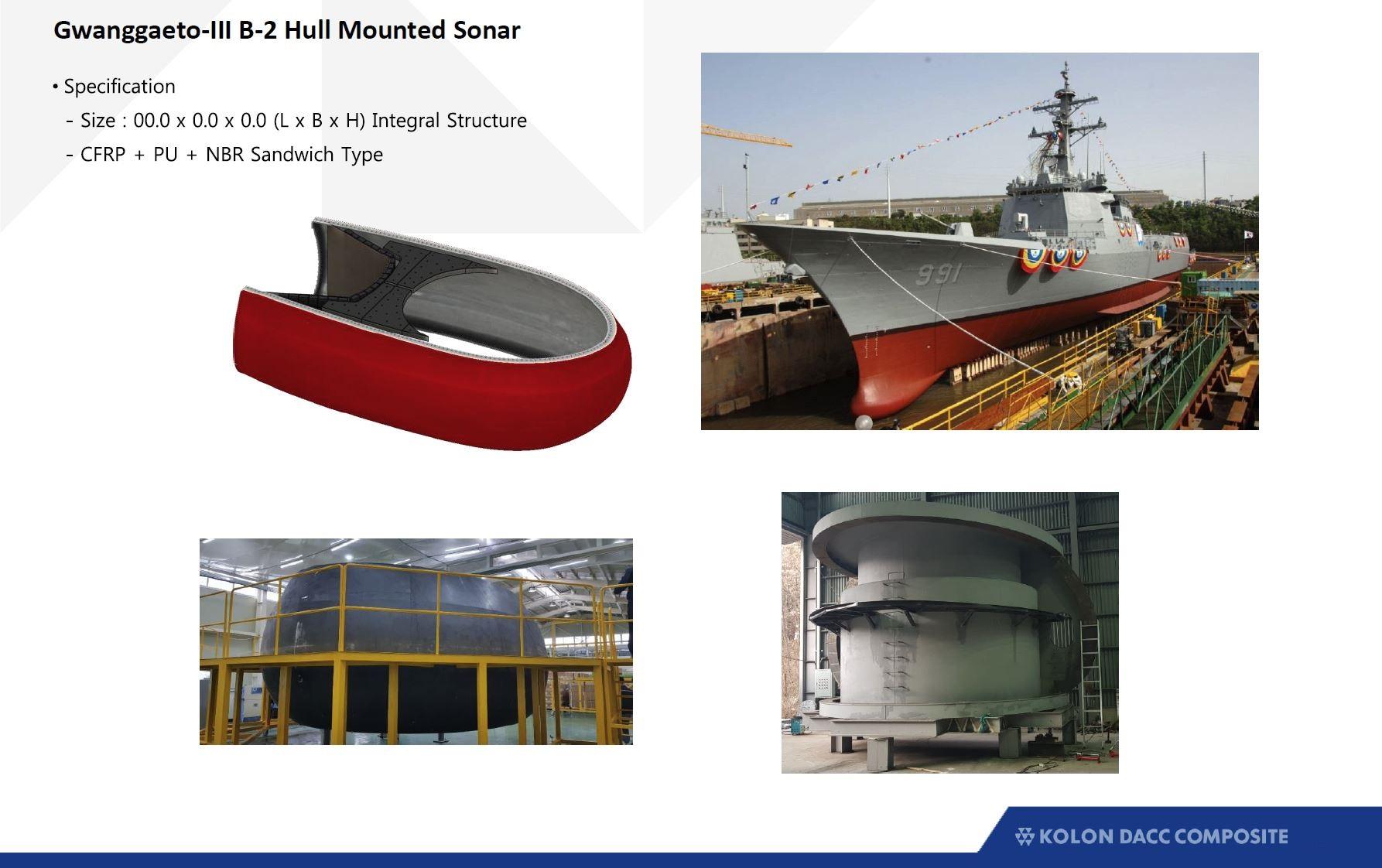 Gwanggaeto-III B-2 Hull Mounted Sonar

• Specification

- Size : 00.0 x 0.0 x 0.0 (L x B x H) Integral Structure

- CFRP + PU + NBR Sandwich Type

991

KOLON DACC COMPOSITE